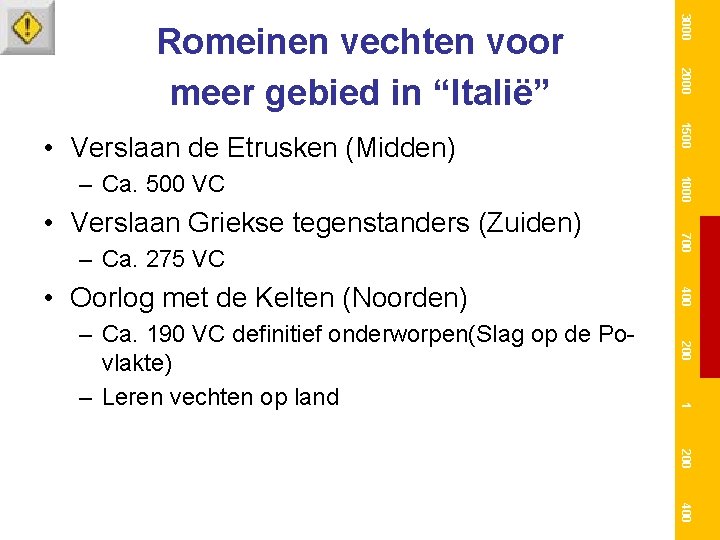 Romeinen vechten voor meer gebied in “Italië”

• Verslaan de Etrusken (Midden)
– Ca. 500 VC
• Verslaan Griekse tegenstanders (Zuiden)
– Ca. 275 VC
• Oorlog met de Kelten (Noorden)
– Ca. 190 VC definitief onderworpen(Slag op de Po-vlakte)
– Leren vechten op land

3000
2000
1500
1000
700
400
200
1
200
400